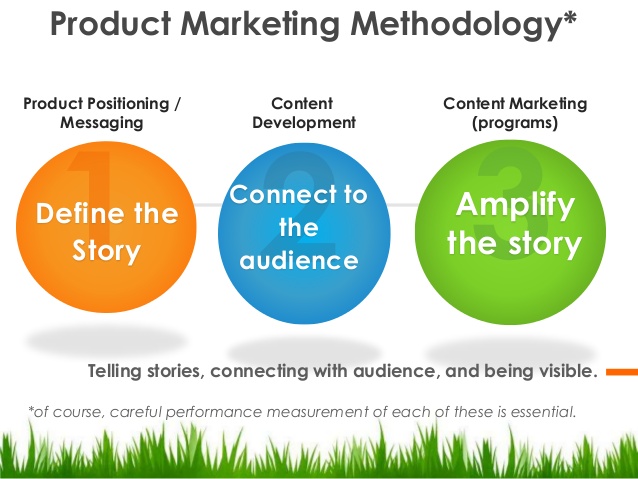 Product Marketing Methodology*

Product Positioning / Messaging

1

Define the Story

Content Development

2

Connect to the audience

Content Marketing (programs)

3

Amplify the story

Telling stories, connecting with audience, and being visible.

*of course, careful performance measurement of each of these is essential.